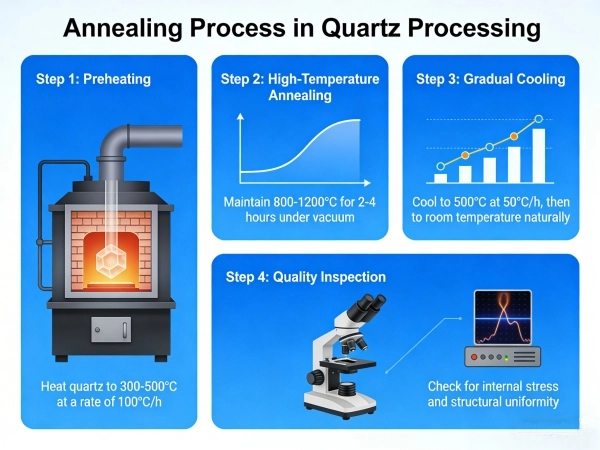 Annealing Process in Quartz Processing

Step 1: Preheating

Heat quartz to 300-500°C at a rate of 100°C/h

Step 2: High-Temperature Annealing

Maintain 800-1200°C for 2-4 hours under vacuum

Step 3: Gradual Cooling

Cool to 500°C at 50°C/h, then to room temperature naturally

Step 4: Quality Inspection

Check for internal stress and structural uniformity